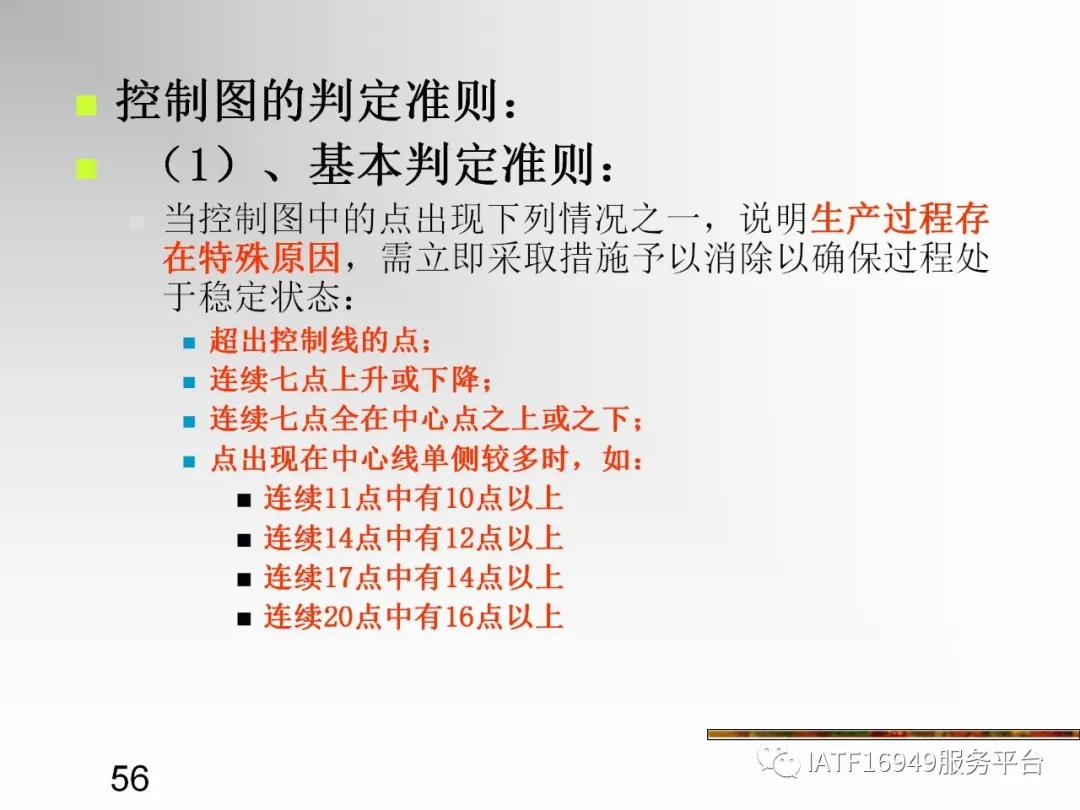 控制图的判定准则：

（1）、基本判定准则：

当控制图中的点出现下列情况之一，说明生产过程存在特殊原因，需立即采取措施予以消除以确保过程处于稳定状态：

超出控制线的点；

连续七点上升或下降；

连续七点全在中心点之上或之下；

点出现在中心线单侧较多时，如：

连续11点中有10点以上

连续14点中有12点以上

连续17点中有14点以上

连续20点中有16点以上

56

IATF16949服务平台